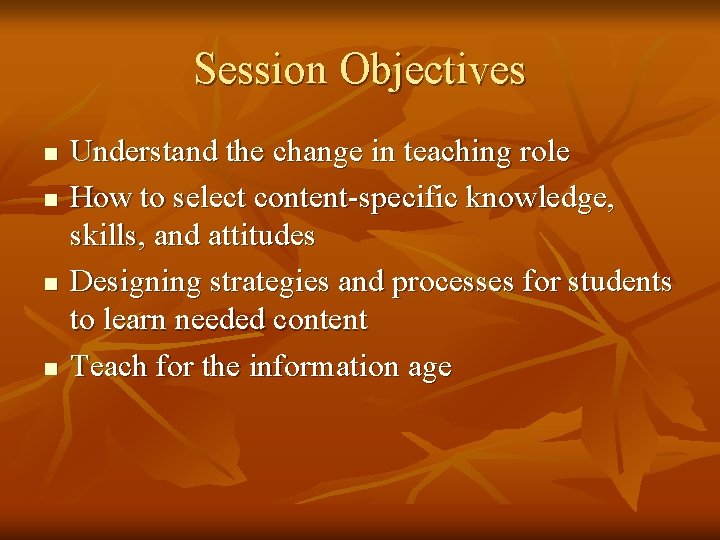 Session Objectives

- Understand the change in teaching role
- How to select content-specific knowledge, skills, and attitudes
- Designing strategies and processes for students to learn needed content
- Teach for the information age